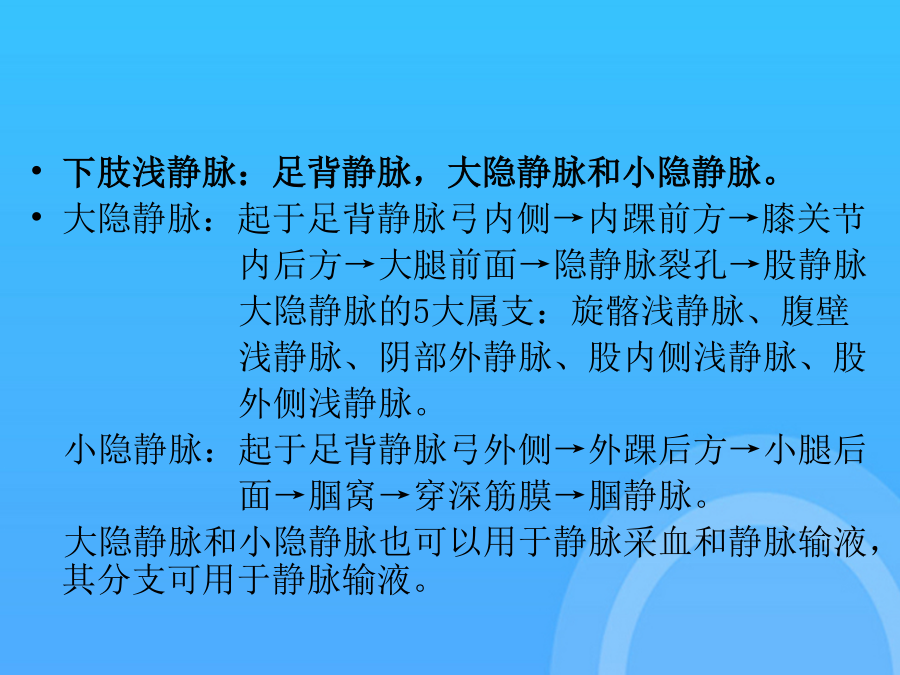 • 下肢浅静脉：足背静脉，大隐静脉和小隐静脉。
• 大隐静脉：起于足背静脉弓内侧→内踝前方→膝关节内后方→大腿前面→隐静脉裂孔→股静脉
大隐静脉的5大属支：旋髂浅静脉、腹壁浅静脉、阴部外静脉、股内侧浅静脉、股外侧浅静脉。
小隐静脉：起于足背静脉弓外侧→外踝后方→小腿后面→腘窝→穿深筋膜→腘静脉。
大隐静脉和小隐静脉也可以用于静脉采血和静脉输液，其分支可用于静脉输液。